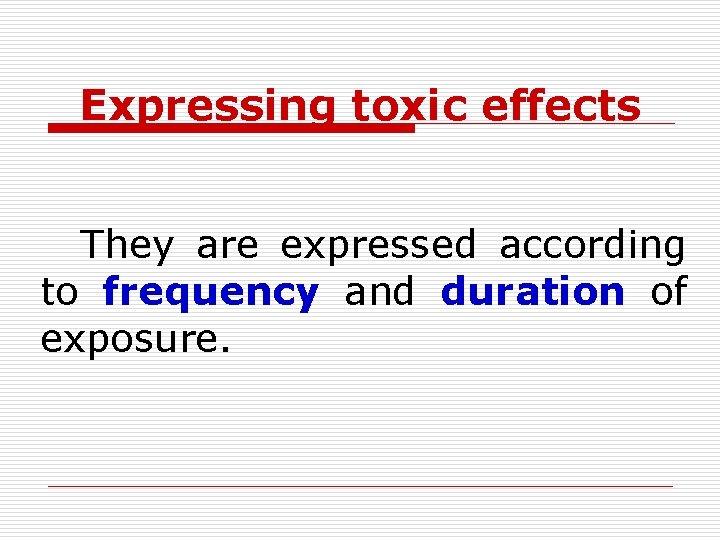 Expressing toxic effects

They are expressed according to frequency and duration of exposure.